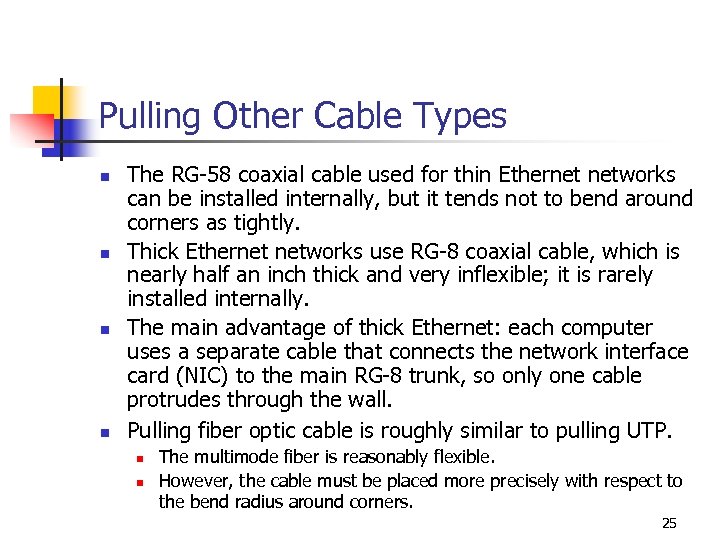 Pulling Other Cable Types

- The RG-58 coaxial cable used for thin Ethernet networks can be installed internally, but it tends not to bend around corners as tightly.
- Thick Ethernet networks use RG-8 coaxial cable, which is nearly half an inch thick and very inflexible; it is rarely installed internally.
- The main advantage of thick Ethernet: each computer uses a separate cable that connects the network interface card (NIC) to the main RG-8 trunk, so only one cable protrudes through the wall.
- Pulling fiber optic cable is roughly similar to pulling UTP.
  - The multimode fiber is reasonably flexible.
  - However, the cable must be placed more precisely with respect to the bend radius around corners.

25